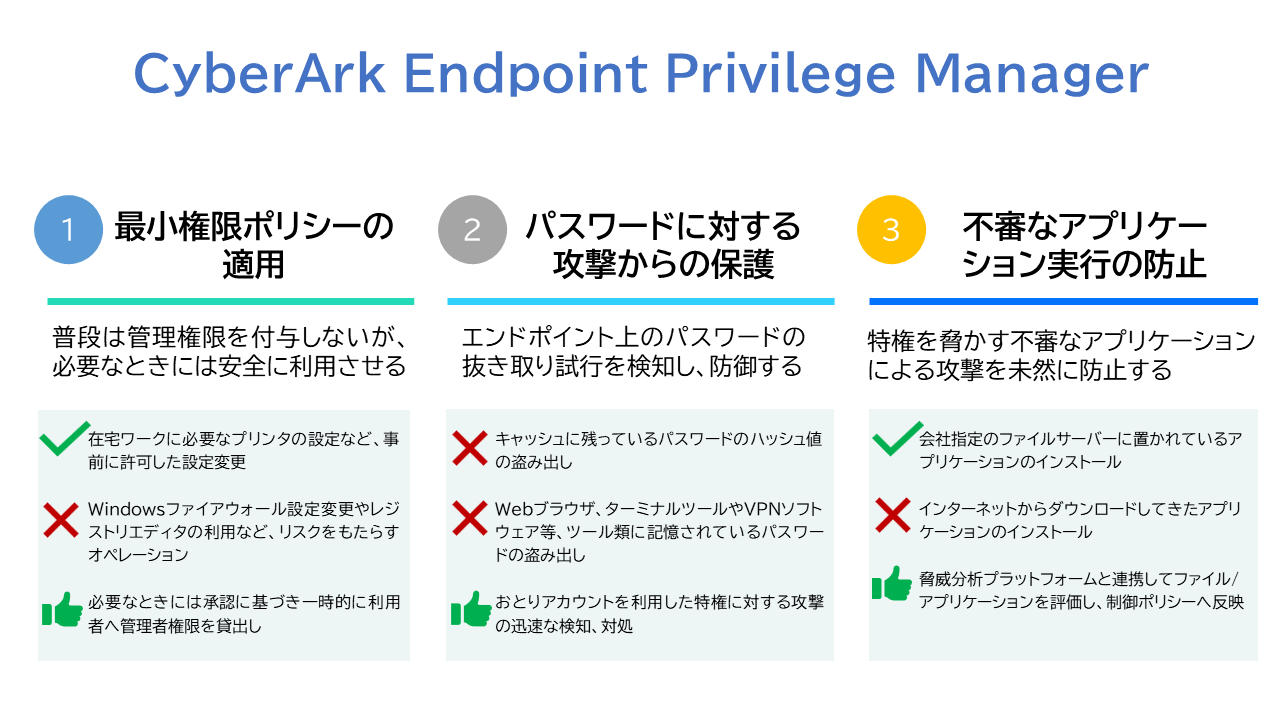 CyberArk Endpoint Privilege Manager

1 最小権限ポリシーの適用

普段は管理権限を付与しないが、必要なときには安全に利用させる

在宅ワークに必要なプリンタの設定など、事前に許可した設定変更

Windowsファイアウォール設定変更やレジストリエディタの利用など、リスクをもたらすオペレーション

必要なときには承認に基づき一時的に利用者へ管理者権限を貸出し

2 パスワードに対する攻撃からの保護

エンドポイント上のパスワードの抜き取り試行を検知し、防御する

キャッシュに残っているパスワードのハッシュ値の盗み出し

Webブラウザ、ターミナルツールやVPNソフトウェア等、ツール類に記憶されているパスワードの盗み出し

おとりアカウントを利用した特権に対する攻撃の迅速な検知、対処

3 不審なアプリケーション実行の防止

特権を脅かす不審なアプリケーションによる攻撃を未然に防止する

会社指定のファイルサーバーに置かれているアプリケーションのインストール

インターネットからダウンロードしてきたアプリケーションのインストール

脅威分析プラットフォームと連携してファイル/アプリケーションを評価し、制御ポリシーへ反映